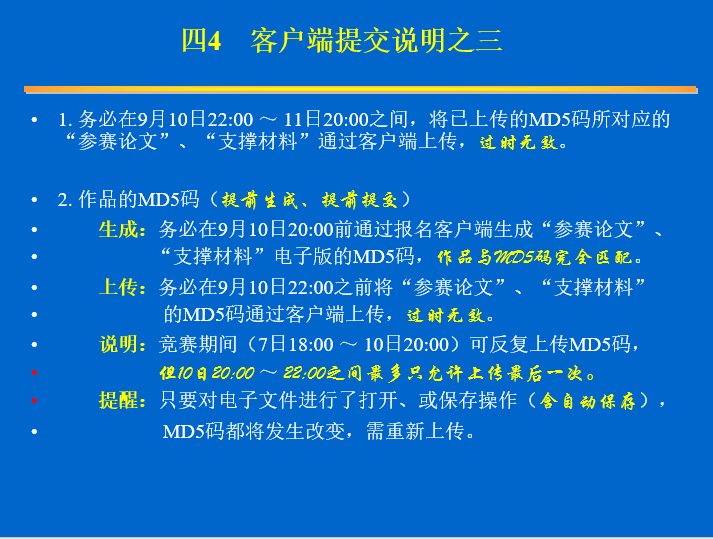 四4　客户端提交说明之三

• 1. 务必在9月10日22:00 ～ 11日20:00之间，将已上传的MD5码所对应的“参赛论文”、“支撑材料”通过客户端上传，过时无效。

• 2. 作品的MD5码（提前生成、提前提交）
• 生成：务必在9月10日20:00前通过报名客户端生成“参赛论文”、
• “支撑材料”电子版的MD5码，作品与MD5码完全匹配。
• 上传：务必在9月10日22:00之前将“参赛论文”、“支撑材料”
• 的MD5码通过客户端上传，过时无效。
• 说明：竞赛期间（7日18:00 ～ 10日20:00）可反复上传MD5码，
• 但10日20:00 ～ 22:00之间最多只允许上传最后一次。
• 提醒：只要对电子文件进行了打开、或保存操作（含自动保存），
• MD5码都将发生改变，需重新上传。